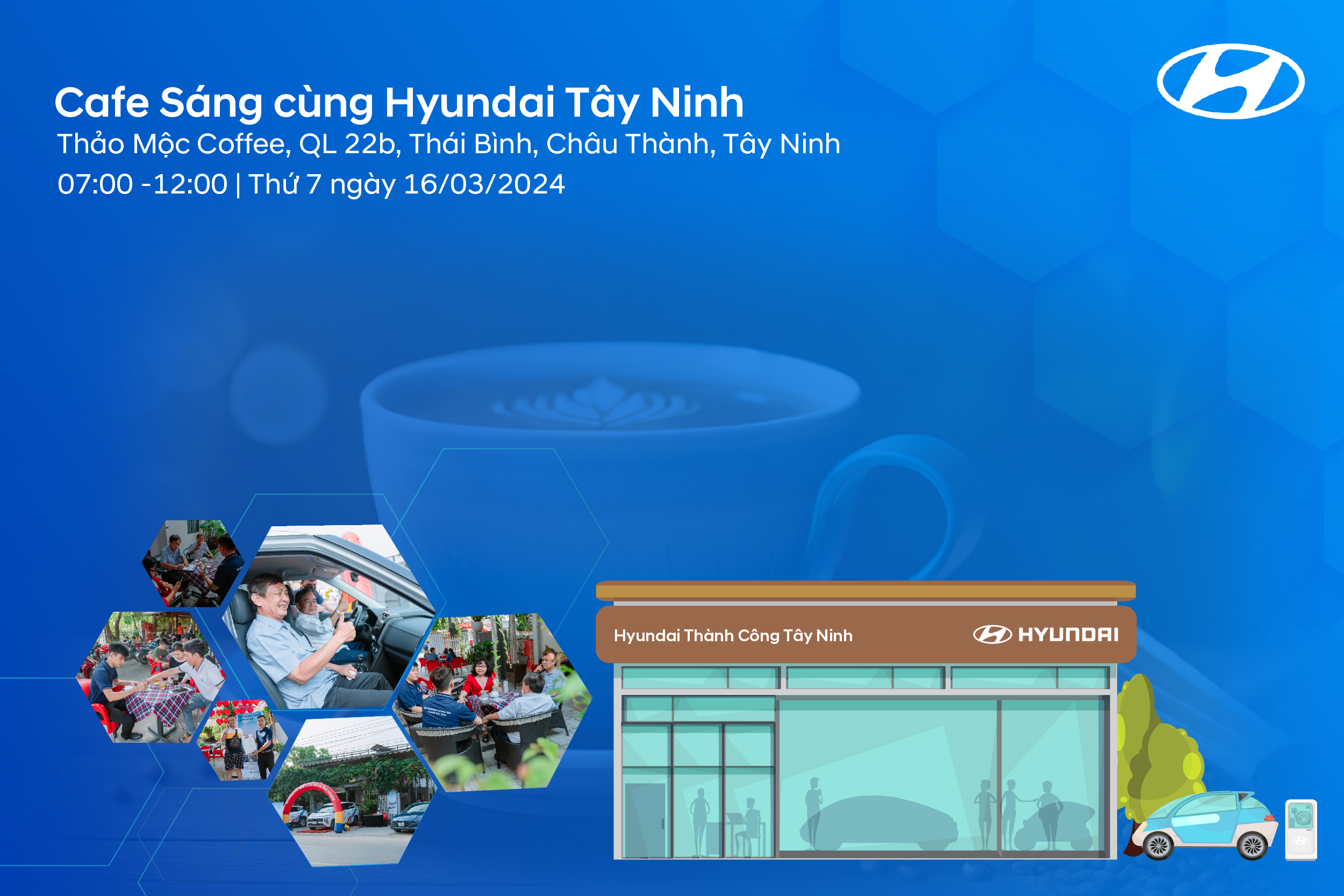 Cafe Sáng cùng Hyundai Tây Ninh
Thảo Mộc Coffee, QL 22b, Thái Bình, Châu Thành, Tây Ninh
07:00 -12:00 | Thứ 7 ngày 16/03/2024

Hyundai Thành Công Tây Ninh
HYUNDAI